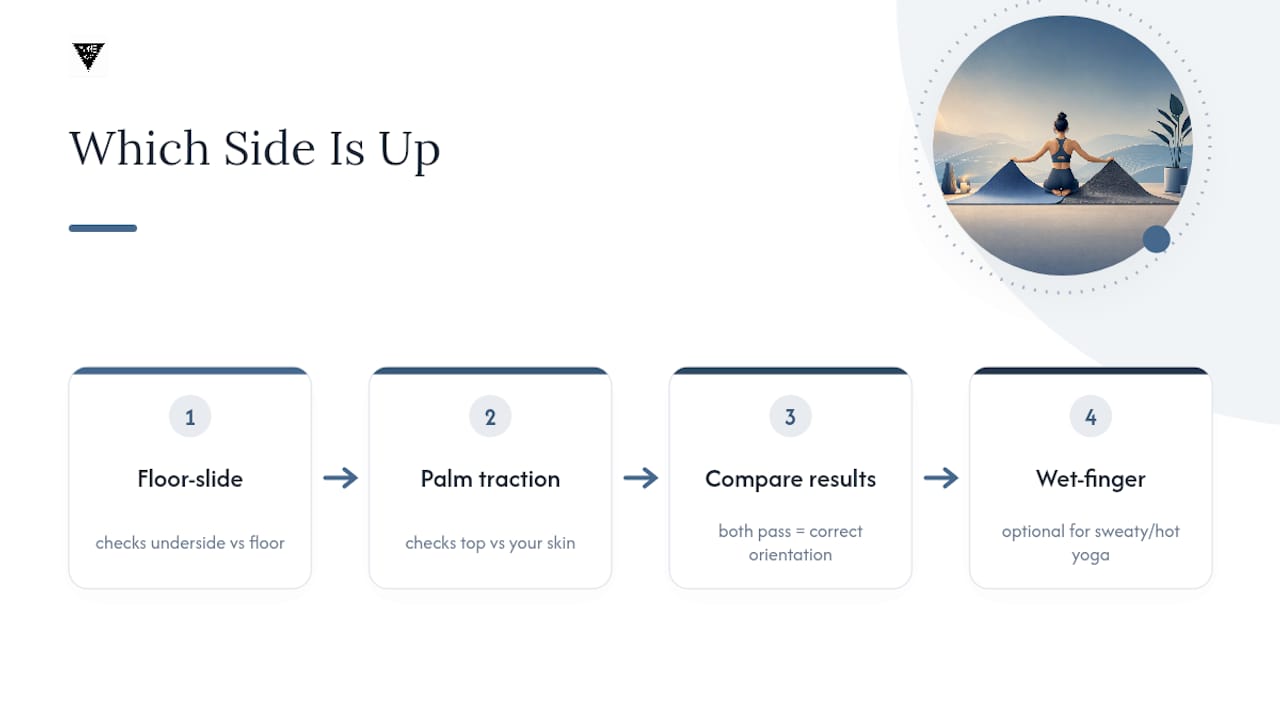 Which Side Is Up

1

Floor-slide

checks underside vs floor

2

Palm traction

checks top vs your skin

3

Compare results

both pass = correct orientation

4

Wet-finger

optional for sweaty/hot yoga